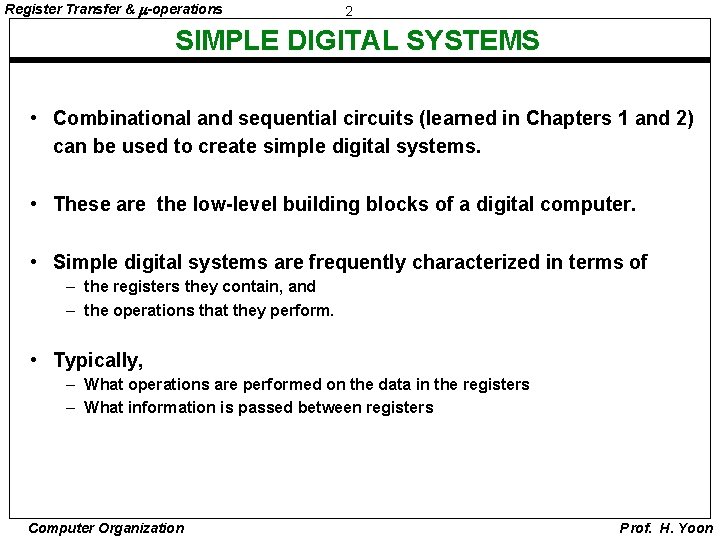 Register Transfer & $\mu$-operations

2

SIMPLE DIGITAL SYSTEMS

• Combinational and sequential circuits (learned in Chapters 1 and 2) can be used to create simple digital systems.

• These are the low-level building blocks of a digital computer.

• Simple digital systems are frequently characterized in terms of
– the registers they contain, and
– the operations that they perform.

• Typically,
– What operations are performed on the data in the registers
– What information is passed between registers

Computer Organization

Prof. H. Yoon